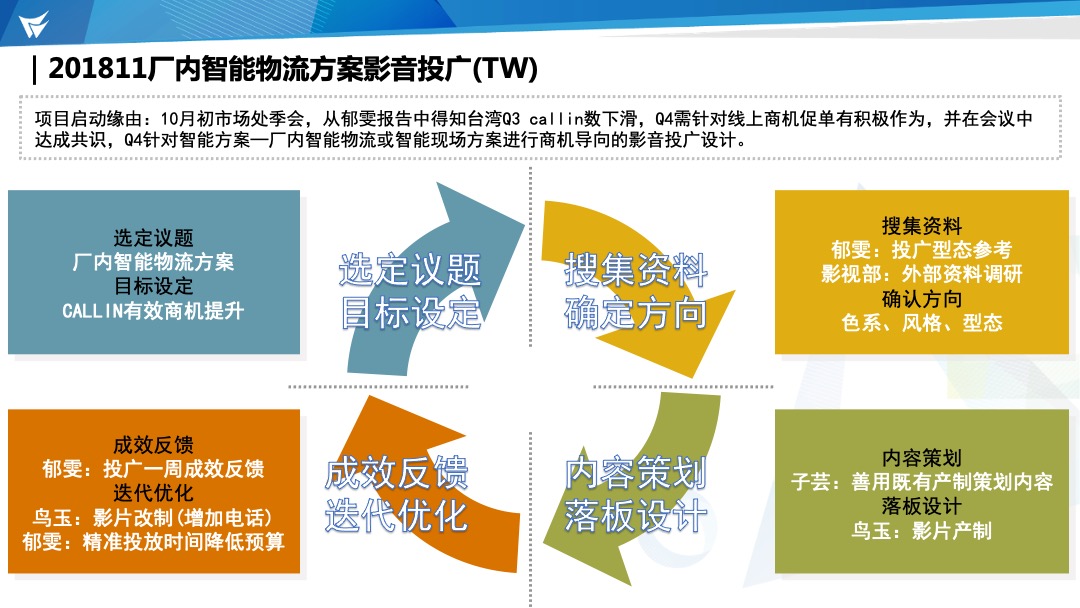 201811厂内智能物流方案影音投广(TW)

项目启动缘由：10月初市场处季会，从郁雯报告中得知台湾Q3 callin数下滑，Q4需针对线上商机促单有积极作为，并在会议中达成共识，Q4针对智能方案—厂内智能物流或智能现场方案进行商机导向的影音投广设计。

选定议题
厂内智能物流方案
目标设定
CALLIN有效商机提升

选定议题
目标设定

搜集资料
确定方向

搜集资料
郁雯：投广型态参考
影视部：外部资料调研
确认方向
色系、风格、型态

成效反馈
郁雯：投广一周成效反馈
迭代优化
鸟玉：影片改制(增加电话)
郁雯：精准投放时间降低预算

成效反馈
迭代优化

内容策划
落板设计

内容策划
子芸：善用既有产制策划内容
落板设计
鸟玉：影片产制